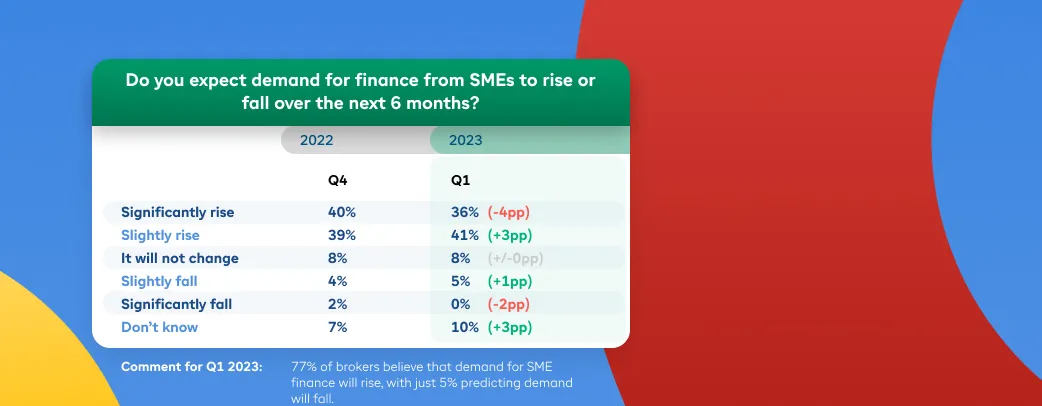 Do you expect demand for finance from SMEs to rise or fall over the next 6 months?

| | 2022 | 2023 |
|---|---|---|
| | Q4 | Q1 |
| Significantly rise | 40% | 36% (-4pp) |
| Slightly rise | 39% | 41% (+3pp) |
| It will not change | 8% | 8% (+/-0pp) |
| Slightly fall | 4% | 5% (+1pp) |
| Significantly fall | 2% | 0% (-2pp) |
| Don't know | 7% | 10% (+3pp) |

Comment for Q1 2023: 77% of brokers believe that demand for SME finance will rise, with just 5% predicting demand will fall.